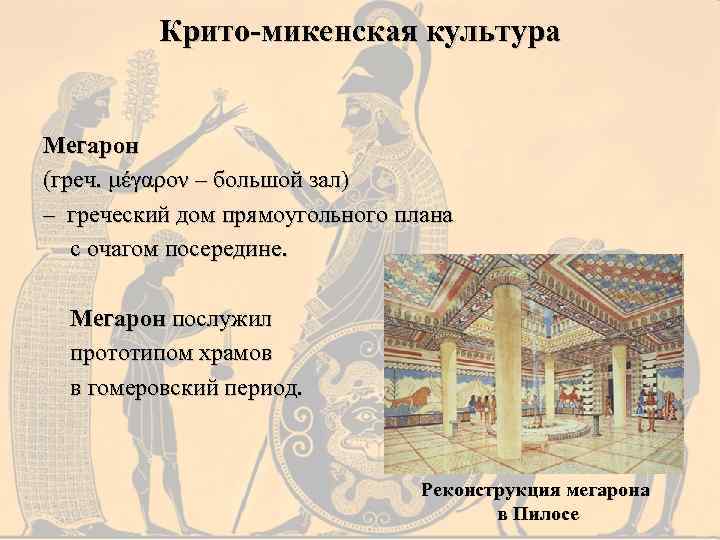 Крито-микенская культура

Мегарон
(греч. μέγαρον – большой зал)
– греческий дом прямоугольного плана с очагом посередине.

Мегарон послужил прототипом храмов в гомеровский период.

Реконструкция мегарона в Пилосе